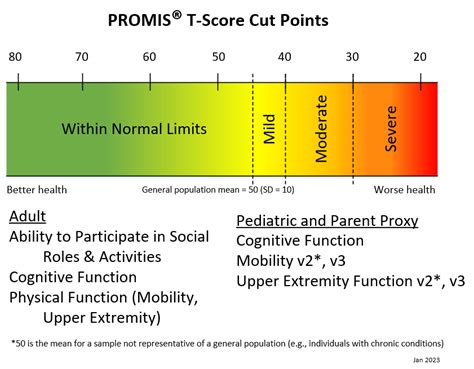 PROMIS® T-Score Cut Points

80 70 60 50 40 30 20

Within Normal Limits

Mild

Moderate

Severe

Better health

General population mean = 50 (SD = 10)

Worse health

Adult

Ability to Participate in Social Roles & Activities

Cognitive Function

Physical Function (Mobility, Upper Extremity)

Pediatric and Parent Proxy

Cognitive Function

Mobility v2*, v3

Upper Extremity Function v2*, v3

*50 is the mean for a sample not representative of a general population (e.g., individuals with chronic conditions)

Jan 2023